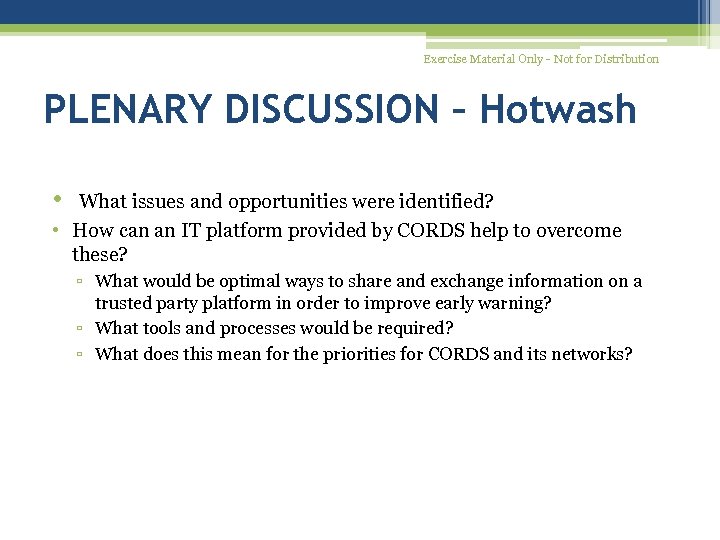 Exercise Material Only – Not for Distribution

PLENARY DISCUSSION – Hotwash

• What issues and opportunities were identified?
• How can an IT platform provided by CORDS help to overcome these?
▫ What would be optimal ways to share and exchange information on a trusted party platform in order to improve early warning?
▫ What tools and processes would be required?
▫ What does this mean for the priorities for CORDS and its networks?